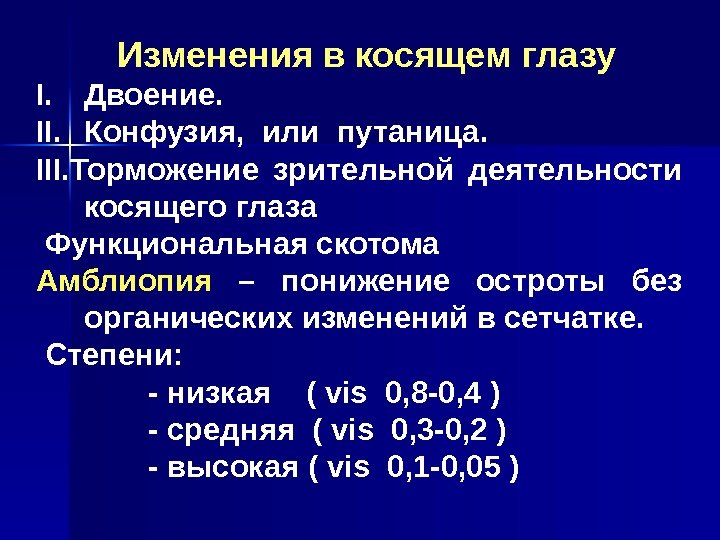 Изменения в косящем глазу

I. Двоение.

II. Конфузия, или путаница.

III.Торможение зрительной деятельности косящего глаза

Функциональная скотома

Амблиопия – понижение остроты без органических изменений в сетчатке.

Степени:

- низкая ( vis 0,8-0,4 )

- средняя ( vis 0,3-0,2 )

- высокая ( vis 0,1-0,05 )